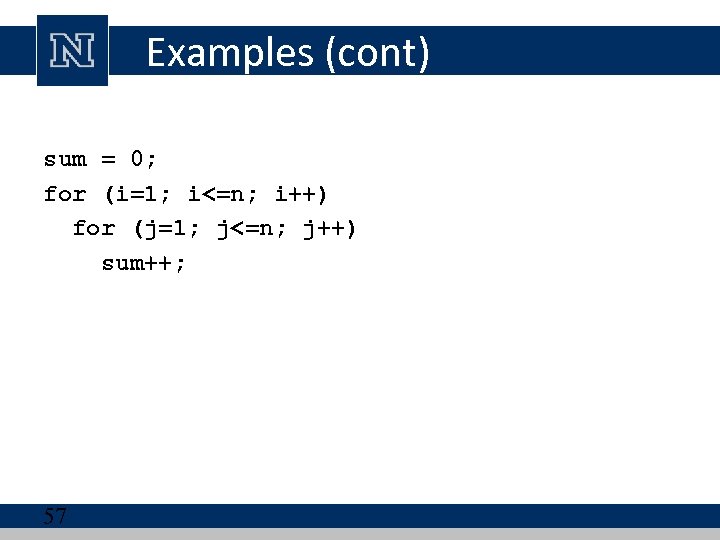 N Examples (cont)

sum = 0;
for (i=1; i<=n; i++)
  for (j=1; j<=n; j++)
    sum++;

57